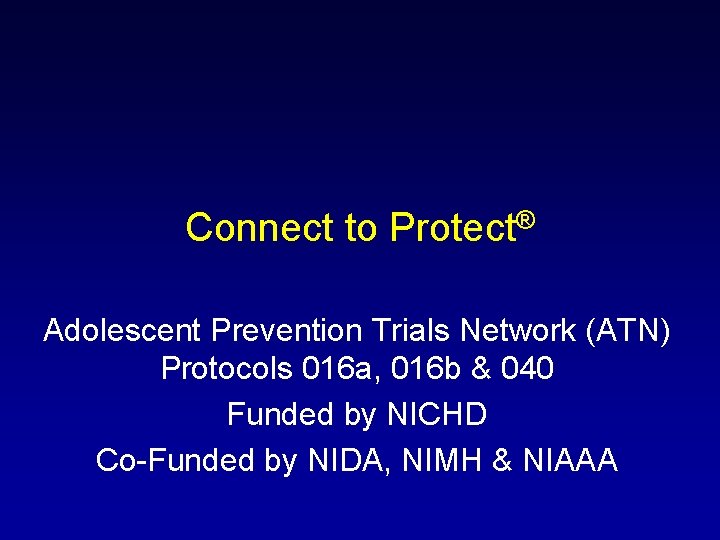 Connect to Protect®

Adolescent Prevention Trials Network (ATN) Protocols 016a, 016b & 040

Funded by NICHD

Co-Funded by NIDA, NIMH & NIAAA